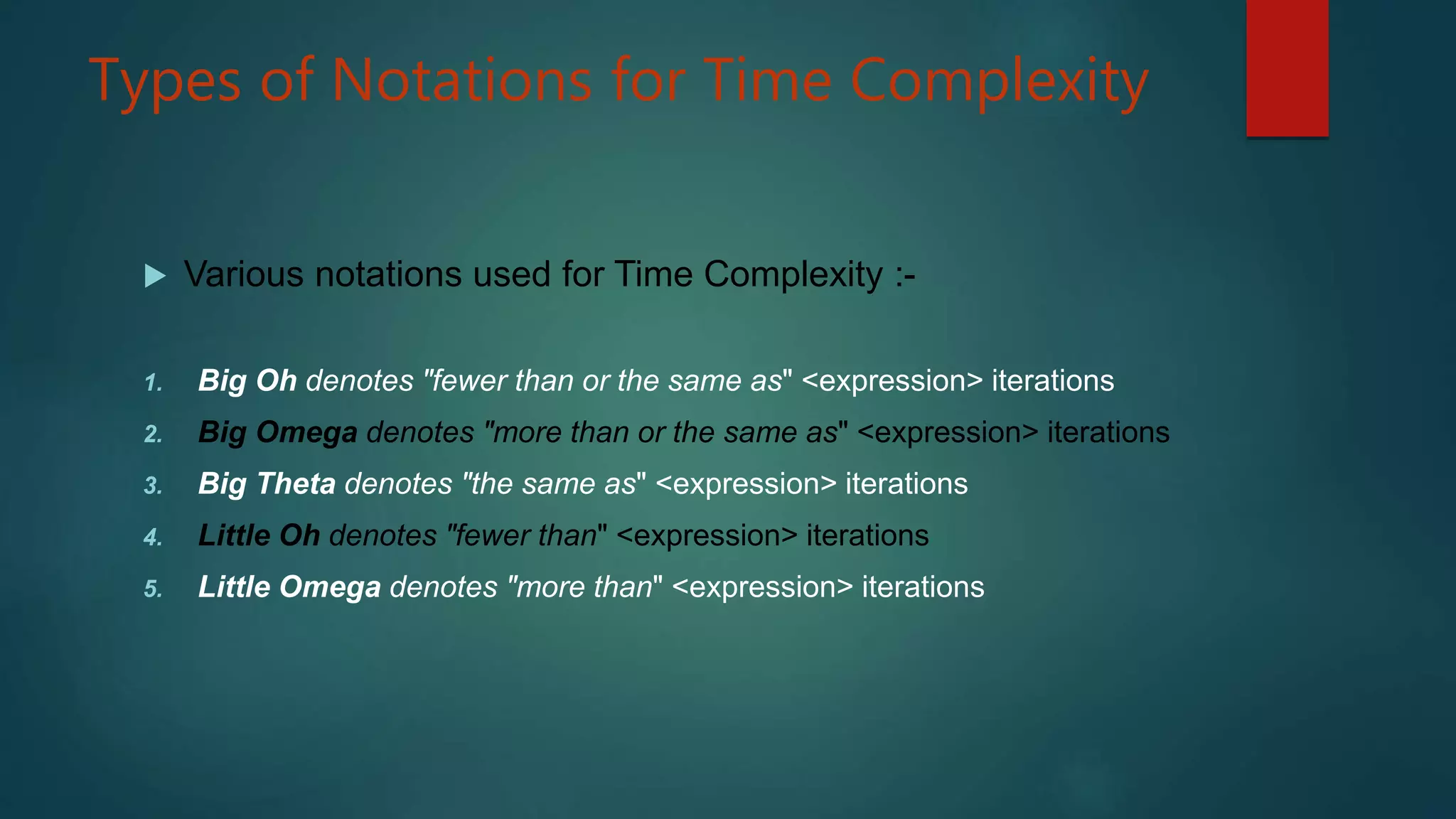 Types of Notations for Time Complexity

Various notations used for Time Complexity :-

1. Big Oh denotes "fewer than or the same as" <expression> iterations
2. Big Omega denotes "more than or the same as" <expression> iterations
3. Big Theta denotes "the same as" <expression> iterations
4. Little Oh denotes "fewer than" <expression> iterations
5. Little Omega denotes "more than" <expression> iterations